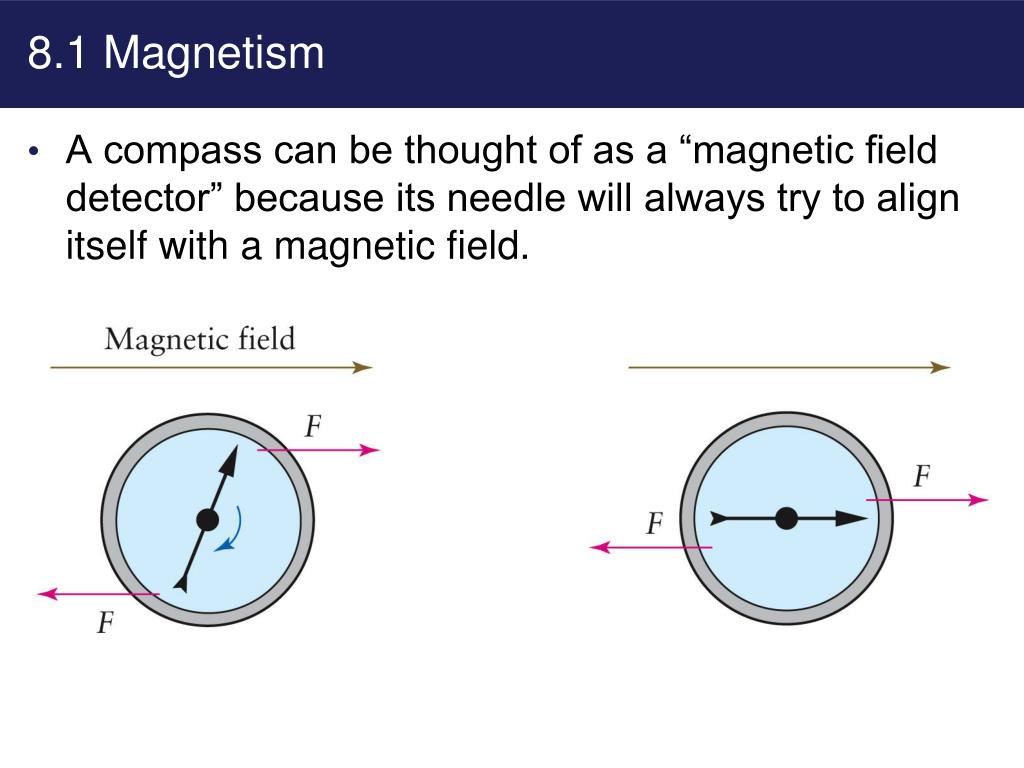 8.1 Magnetism

• A compass can be thought of as a "magnetic field detector" because its needle will always try to align itself with a magnetic field.

Magnetic field

F

F

F

F